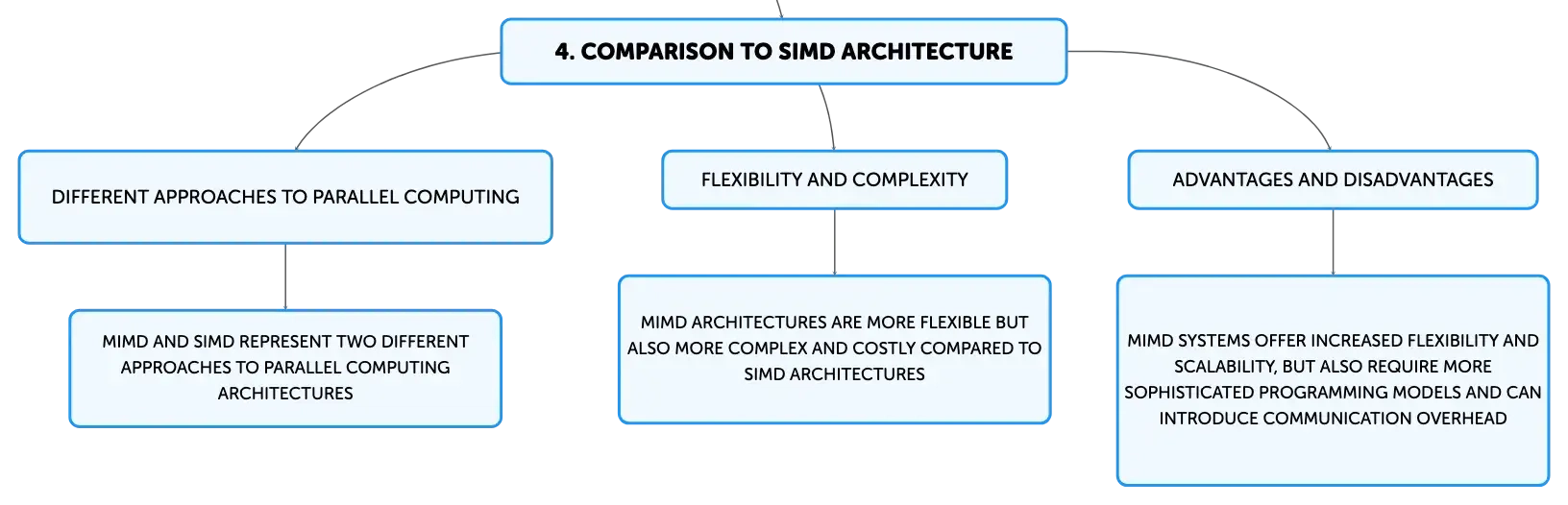 4. COMPARISON TO SIMD ARCHITECTURE

DIFFERENT APPROACHES TO PARALLEL COMPUTING

MIMD AND SIMD REPRESENT TWO DIFFERENT APPROACHES TO PARALLEL COMPUTING ARCHITECTURES

FLEXIBILITY AND COMPLEXITY

MIMD ARCHITECTURES ARE MORE FLEXIBLE BUT ALSO MORE COMPLEX AND COSTLY COMPARED TO SIMD ARCHITECTURES

ADVANTAGES AND DISADVANTAGES

MIMD SYSTEMS OFFER INCREASED FLEXIBILITY AND SCALABILITY, BUT ALSO REQUIRE MORE SOPHISTICATED PROGRAMMING MODELS AND CAN INTRODUCE COMMUNICATION OVERHEAD